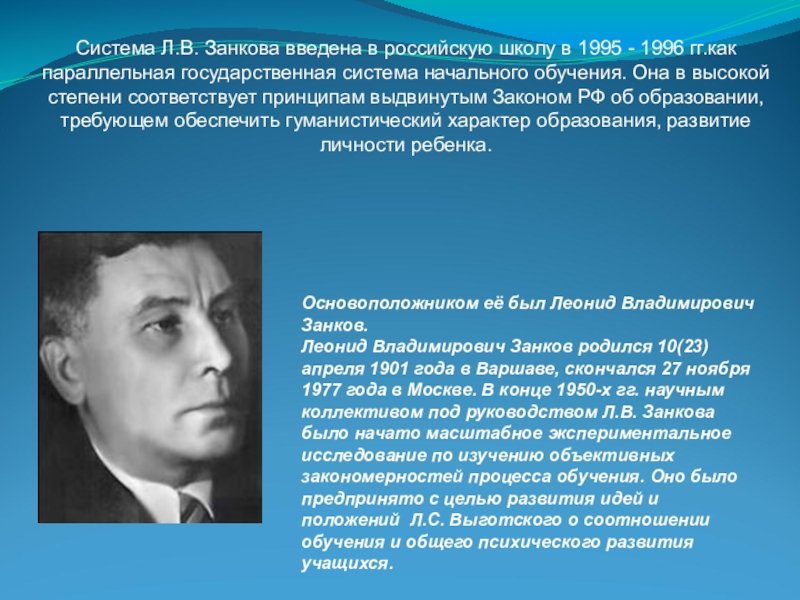 Система Л.В. Занкова введена в российскую школу в 1995 - 1996 гг.как параллельная государственная система начального обучения. Она в высокой степени соответствует принципам выдвинутым Законом РФ об образовании, требующем обеспечить гуманистический характер образования, развитие личности ребенка.

Основоположником её был Леонид Владимирович Занков.
Леонид Владимирович Занков родился 10(23) апреля 1901 года в Варшаве, скончался 27 ноября 1977 года в Москве. В конце 1950-х гг. научным коллективом под руководством Л.В. Занкова было начато масштабное экспериментальное исследование по изучению объективных закономерностей процесса обучения. Оно было предпринято с целью развития идей и положений Л.С. Выготского о соотношении обучения и общего психического развития учащихся.